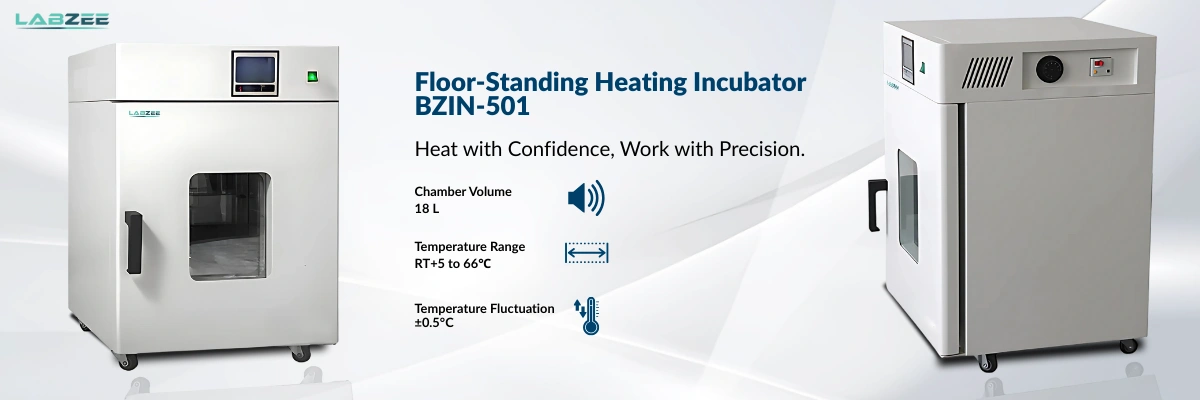 LABZEE

LABZEE

Floor-Standing Heating Incubator BZIN-501

Heat with Confidence, Work with Precision.

Chamber Volume
18 L

Temperature Range
RT+5 to 66°C

Temperature Fluctuation
±0.5°C

LABZEE